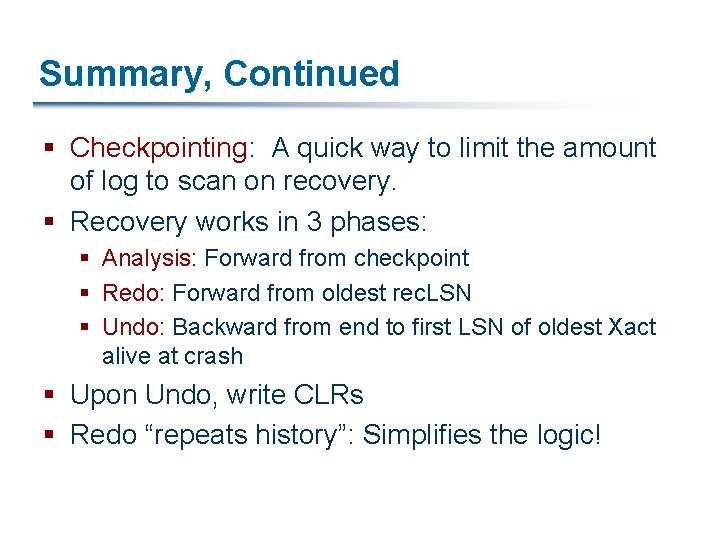 Summary, Continued

▪ Checkpointing: A quick way to limit the amount of log to scan on recovery.

▪ Recovery works in 3 phases:

▪ Analysis: Forward from checkpoint

▪ Redo: Forward from oldest recLSN

▪ Undo: Backward from end to first LSN of oldest Xact alive at crash

▪ Upon Undo, write CLRs

▪ Redo “repeats history”: Simplifies the logic!